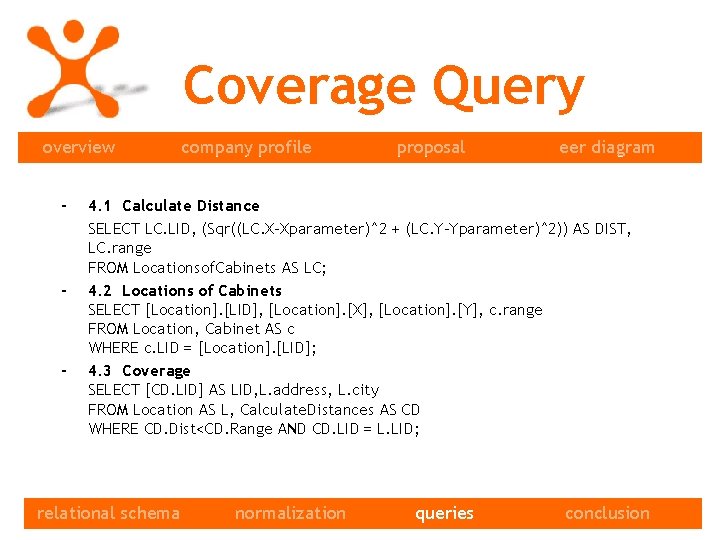 Coverage Query

overview company profile proposal eer diagram

- 4.1 Calculate Distance
SELECT LC.LID, (Sqr((LC.X-Xparameter)^2 + (LC.Y-Yparameter)^2)) AS DIST, LC.range
FROM LocationsofCabinets AS LC;

- 4.2 Locations of Cabinets
SELECT [Location].[LID], [Location].[X], [Location].[Y], c.range
FROM Location, Cabinet AS c
WHERE c.LID = [Location].[LID];

- 4.3 Coverage
SELECT [CD.LID] AS LID,L.address, L.city
FROM Location AS L, CalculateDistances AS CD
WHERE CD.Dist<CD.Range AND CD.LID = L.LID;

relational schema normalization queries conclusion